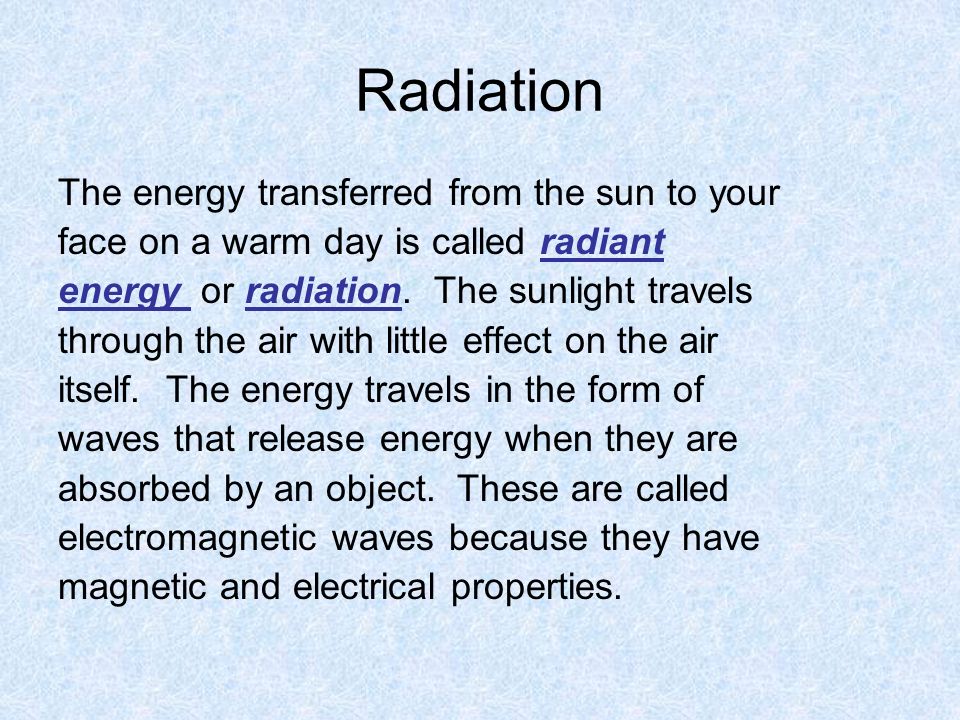 Radiation

The energy transferred from the sun to your face on a warm day is called radiant energy or radiation. The sunlight travels through the air with little effect on the air itself. The energy travels in the form of waves that release energy when they are absorbed by an object. These are called electromagnetic waves because they have magnetic and electrical properties.